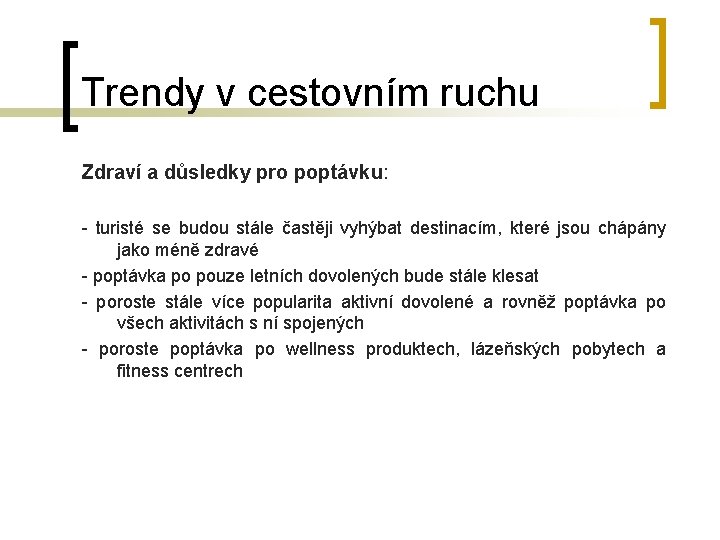 Trendy v cestovním ruchu

Zdraví a důsledky pro poptávku:

- turisté se budou stále častěji vyhýbat destinacím, které jsou chápány jako méně zdravé

- poptávka po pouze letních dovolených bude stále klesat

- poroste stále více popularita aktivní dovolené a rovněž poptávka po všech aktivitách s ní spojených

- poroste poptávka po wellness produktech, lázeňských pobytech a fitness centrech